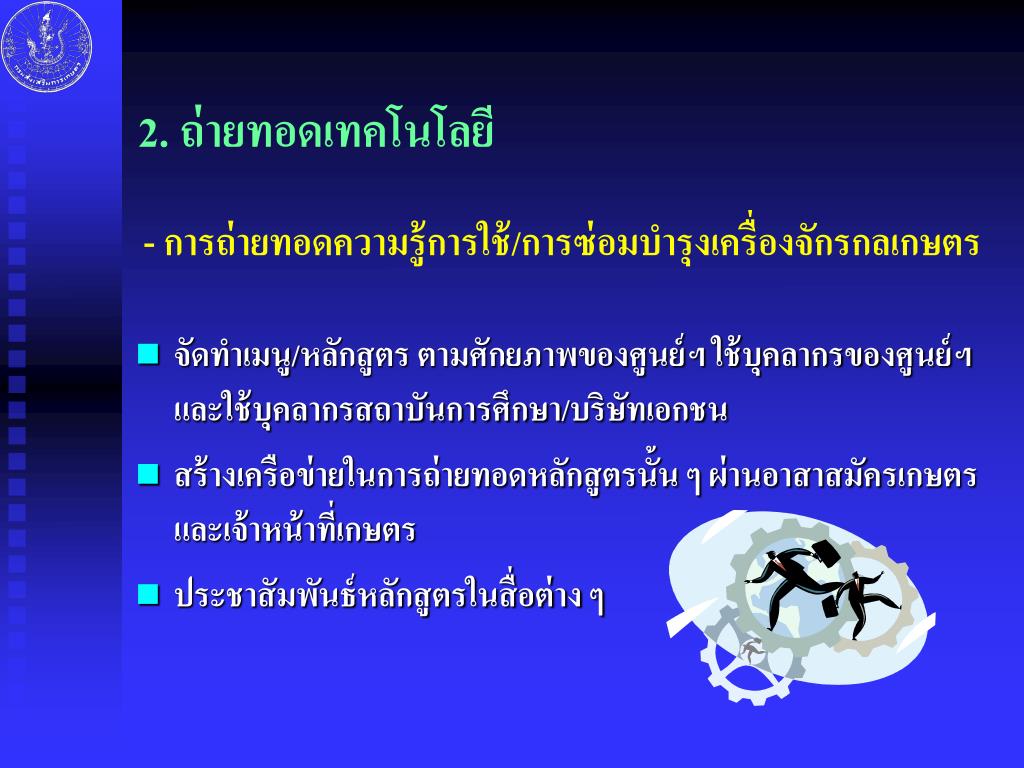 2. ถ่ายทอดเทคโนโลยี

- การถ่ายทอดความรู้การใช้/การซ่อมบำรุงเครื่องจักรกลเกษตร

จัดทำเมนู/หลักสูตร ตามศักยภาพของศูนย์ฯ ใช้บุคลากรของศูนย์ฯ และใช้บุคลากรสถาบันการศึกษา/บริษัทเอกชน

สร้างเครือข่ายในการถ่ายทอดหลักสูตรนั้น ๆ ผ่านอาสาสมัครเกษตร และเจ้าหน้าที่เกษตร

ประชาสัมพันธ์หลักสูตรในสื่อต่าง ๆ